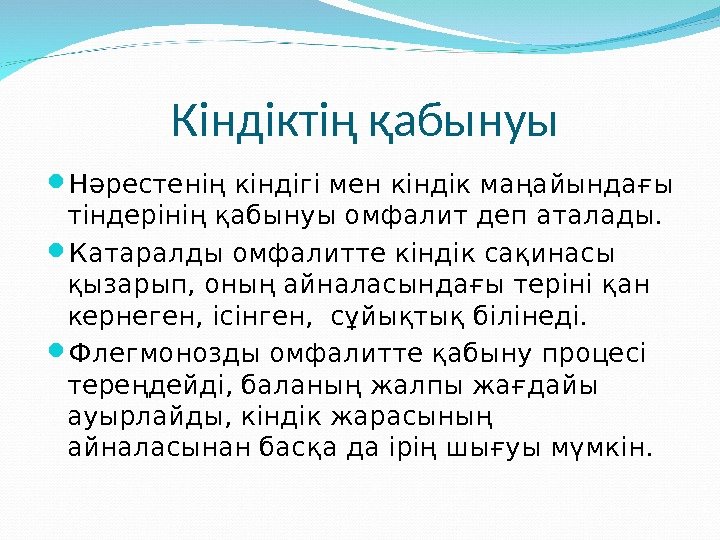 Кіндіктің қабынуы

Нәрестенің кіндігі мен кіндік маңайындағы тіндерінің қабынуы омфалит деп аталады.

Катаралды омфалитте кіндік сақинасы қызарып, оның айналасындағы теріні қан кернеген, ісінген,  сұйықтық білінеді.

Флегмонозды омфалитте қабыну процесі тереңдейді, баланың жалпы жағдайы ауырлайды, кіндік жарасының айналасынан басқа да ірің шығуы мүмкін.